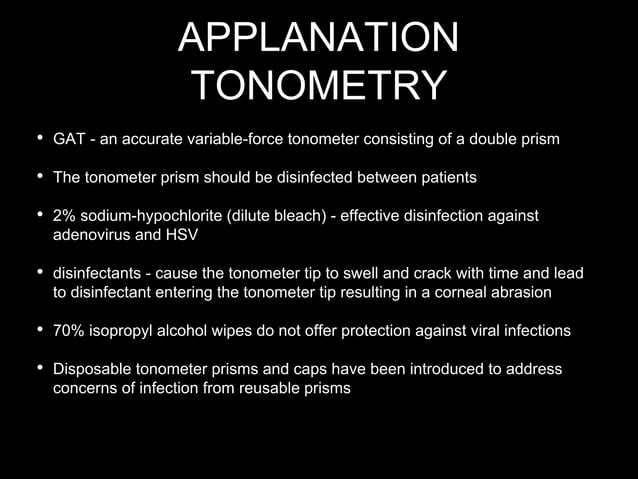 APPLANATION TONOMETRY

• GAT - an accurate variable-force tonometer consisting of a double prism

• The tonometer prism should be disinfected between patients

• 2% sodium-hypochlorite (dilute bleach) - effective disinfection against adenovirus and HSV

• disinfectants - cause the tonometer tip to swell and crack with time and lead to disinfectant entering the tonometer tip resulting in a corneal abrasion

• 70% isopropyl alcohol wipes do not offer protection against viral infections

• Disposable tonometer prisms and caps have been introduced to address concerns of infection from reusable prisms